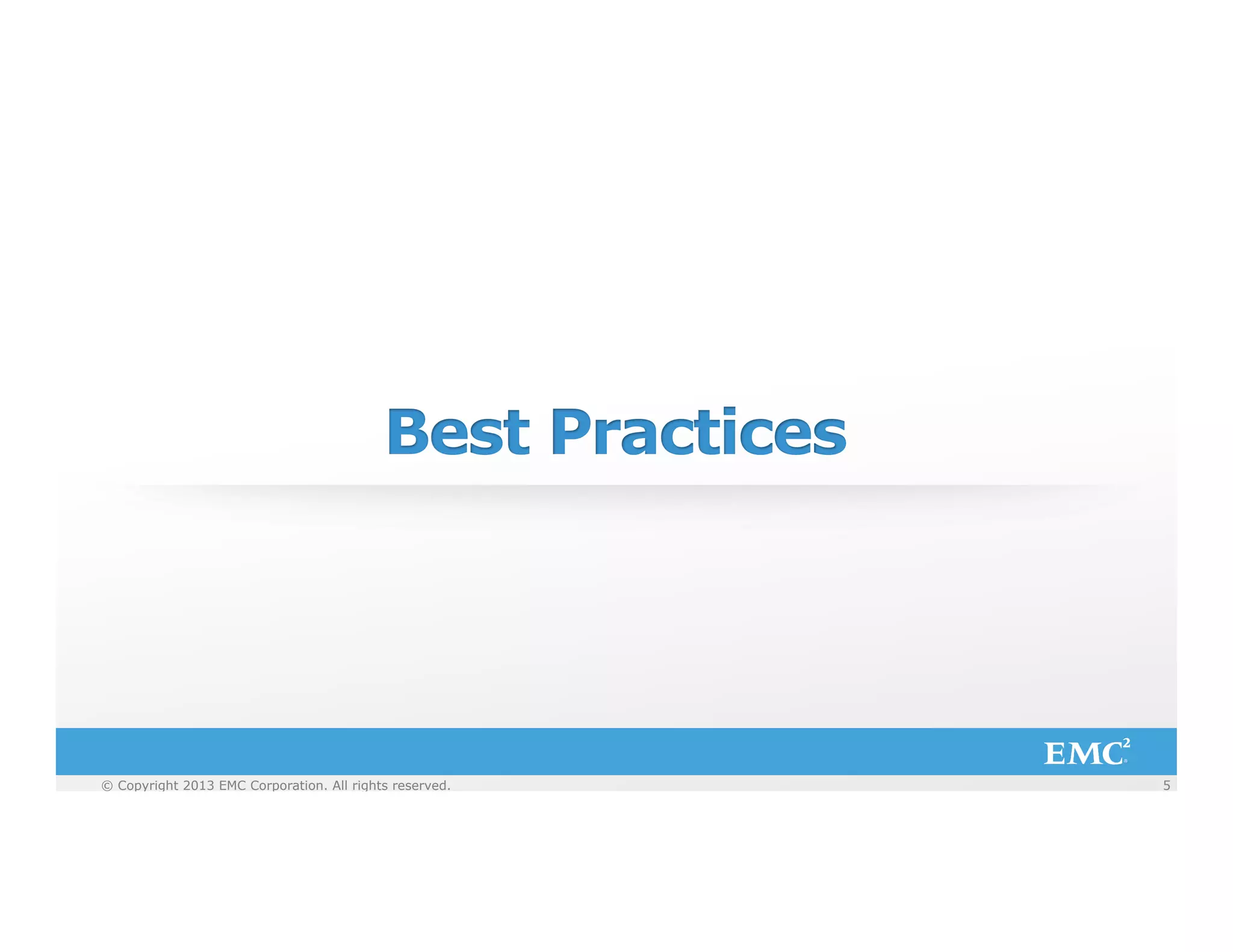 Best Practices

EMC$^2$

© Copyright 2013 EMC Corporation. All rights reserved.

5